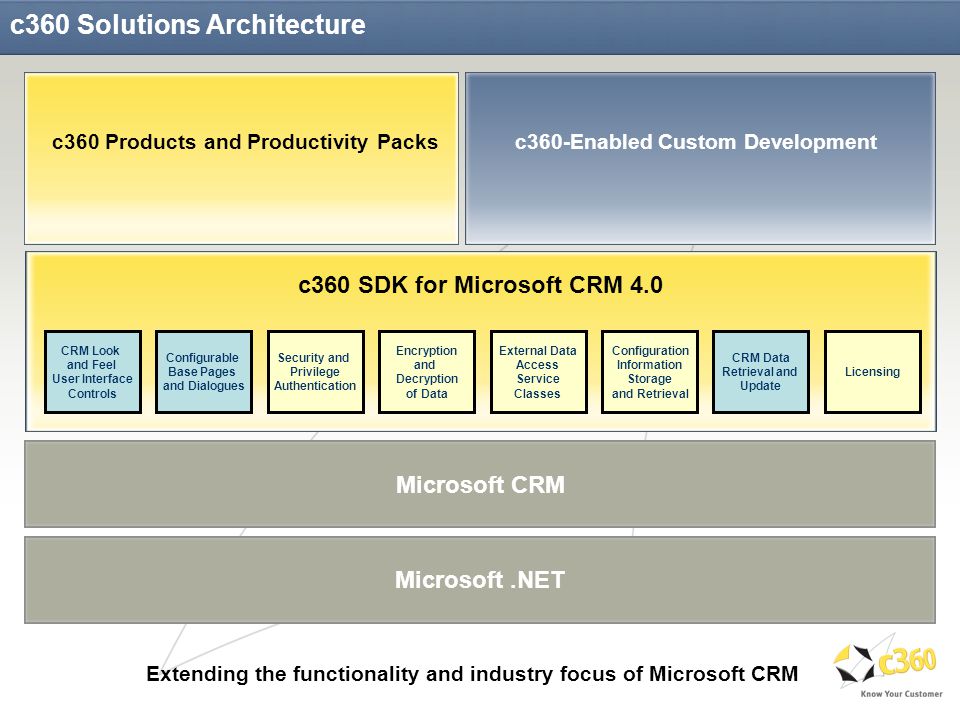 c360 Solutions Architecture

c360 Products and Productivity Packs

c360-Enabled Custom Development

c360 SDK for Microsoft CRM 4.0

CRM Look and Feel User Interface Controls

Configurable Base Pages and Dialogues

Security and Privilege Authentication

Encryption and Decryption of Data

External Data Access Service Classes

Configuration Information Storage and Retrieval

CRM Data Retrieval and Update

Licensing

Microsoft CRM

Microsoft .NET

Extending the functionality and industry focus of Microsoft CRM

c360
Know Your Customer